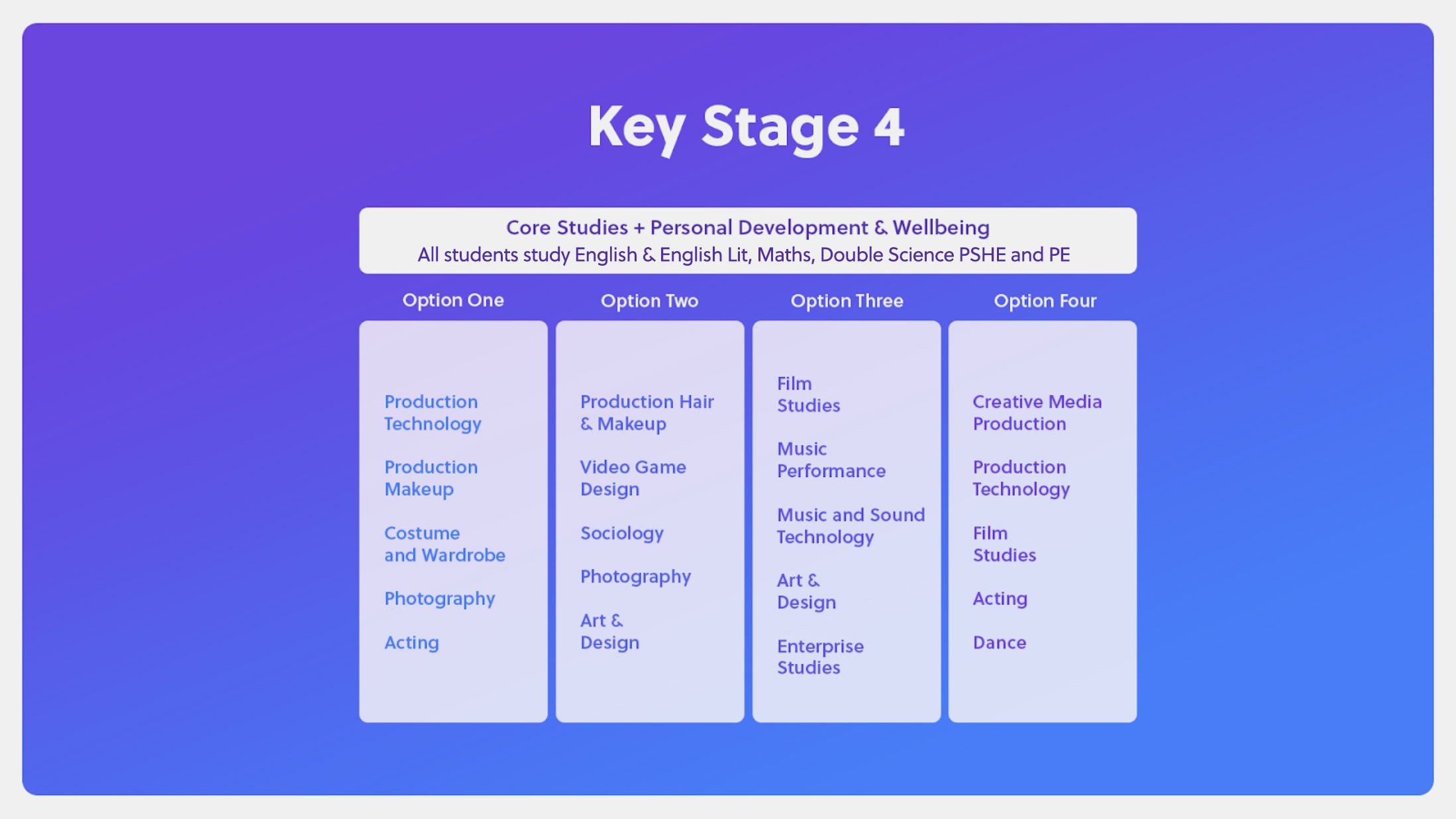 Key Stage 4

Core Studies + Personal Development & Wellbeing
All students study English & English Lit, Maths, Double Science PSHE and PE

Option One

Production Technology

Production Makeup

Costume and Wardrobe

Photography

Acting

Option Two

Production Hair & Makeup

Video Game Design

Sociology

Photography

Art & Design

Option Three

Film Studies

Music Performance

Music and Sound Technology

Art & Design

Enterprise Studies

Option Four

Creative Media Production

Production Technology

Film Studies

Acting

Dance